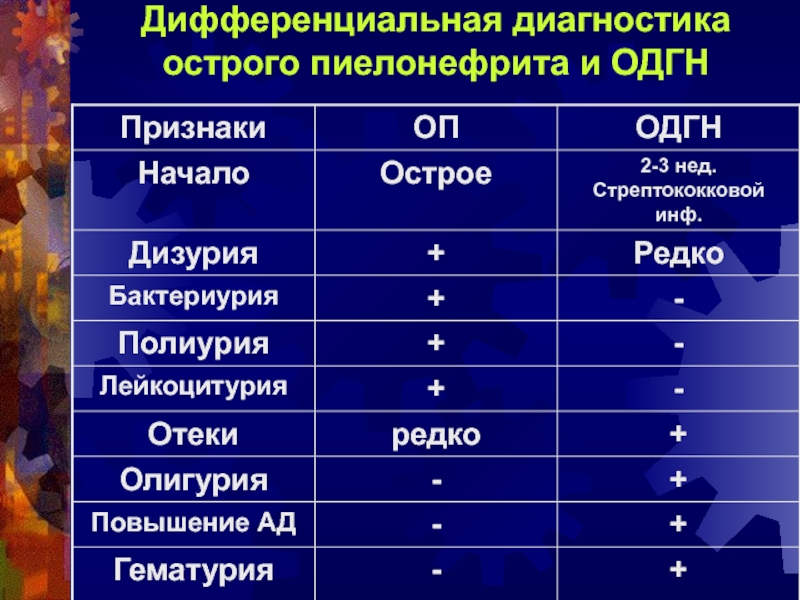 Дифференциальная диагностика острого пиелонефрита и ОДГН

| Признаки | ОП | ОДГН |
|---|---|---|
| Начало | Острое | 2-3 нед. Стрептококковой инф. |
| Дизурия | + | Редко |
| Бактериурия | + | - |
| Полиурия | + | - |
| Лейкоцитурия | + | - |
| Отеки | редко | + |
| Олигурия | - | + |
| Повышение АД | - | + |
| Гематурия | - | + |